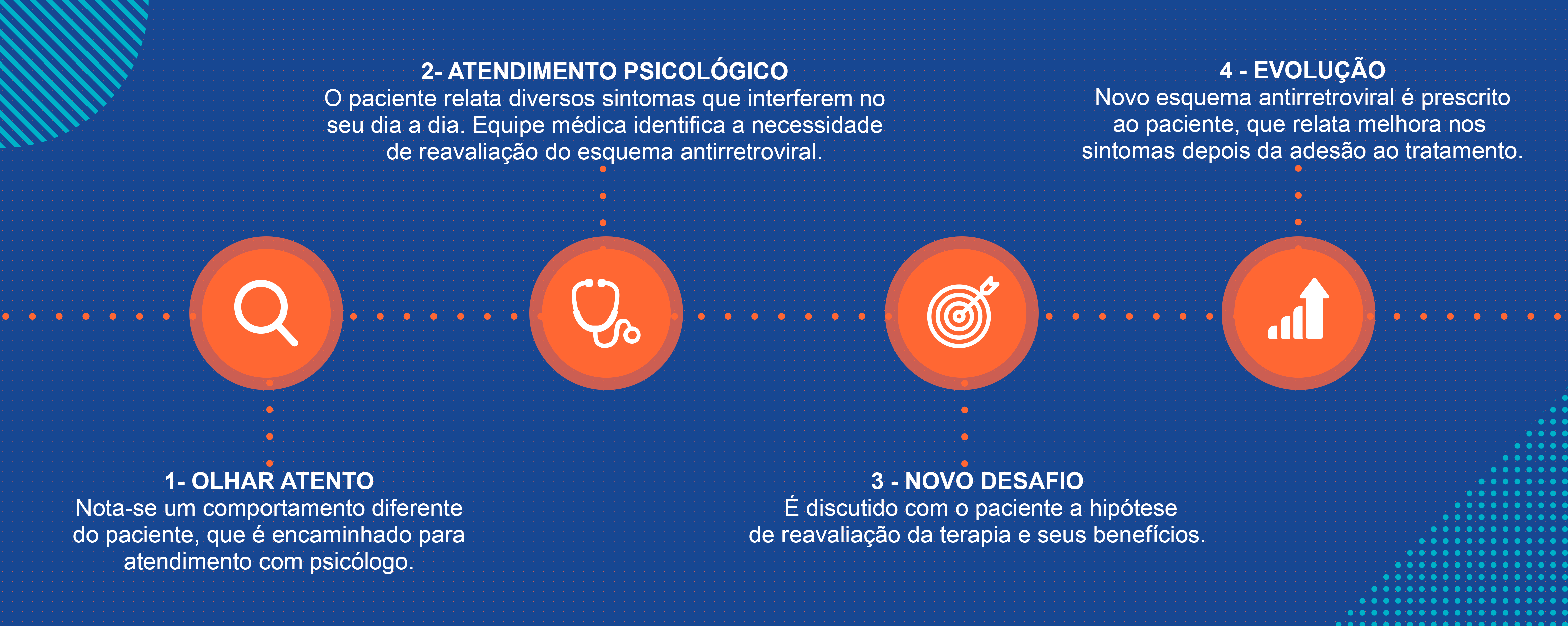 1- OLHAR ATENTO
Nota-se um comportamento diferente do paciente, que é encaminhado para atendimento com psicólogo.

2- ATENDIMENTO PSICOLÓGICO
O paciente relata diversos sintomas que interferem no seu dia a dia. Equipe médica identifica a necessidade de reavaliação do esquema antirretroviral.

3 - NOVO DESAFIO
É discutido com o paciente a hipótese de reavaliação da terapia e seus benefícios.

4 - EVOLUÇÃO
Novo esquema antirretroviral é prescrito ao paciente, que relata melhora nos sintomas depois da adesão ao tratamento.